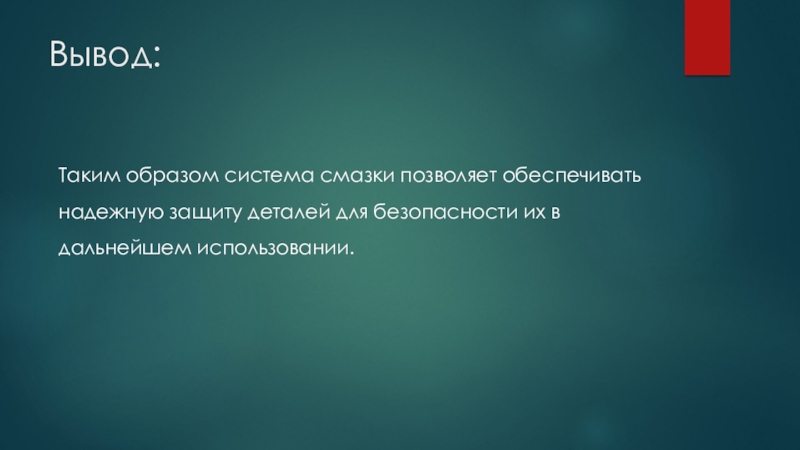 Вывод:

Таким образом система смазки позволяет обеспечивать надежную защиту деталей для безопасности их в дальнейшем использовании.